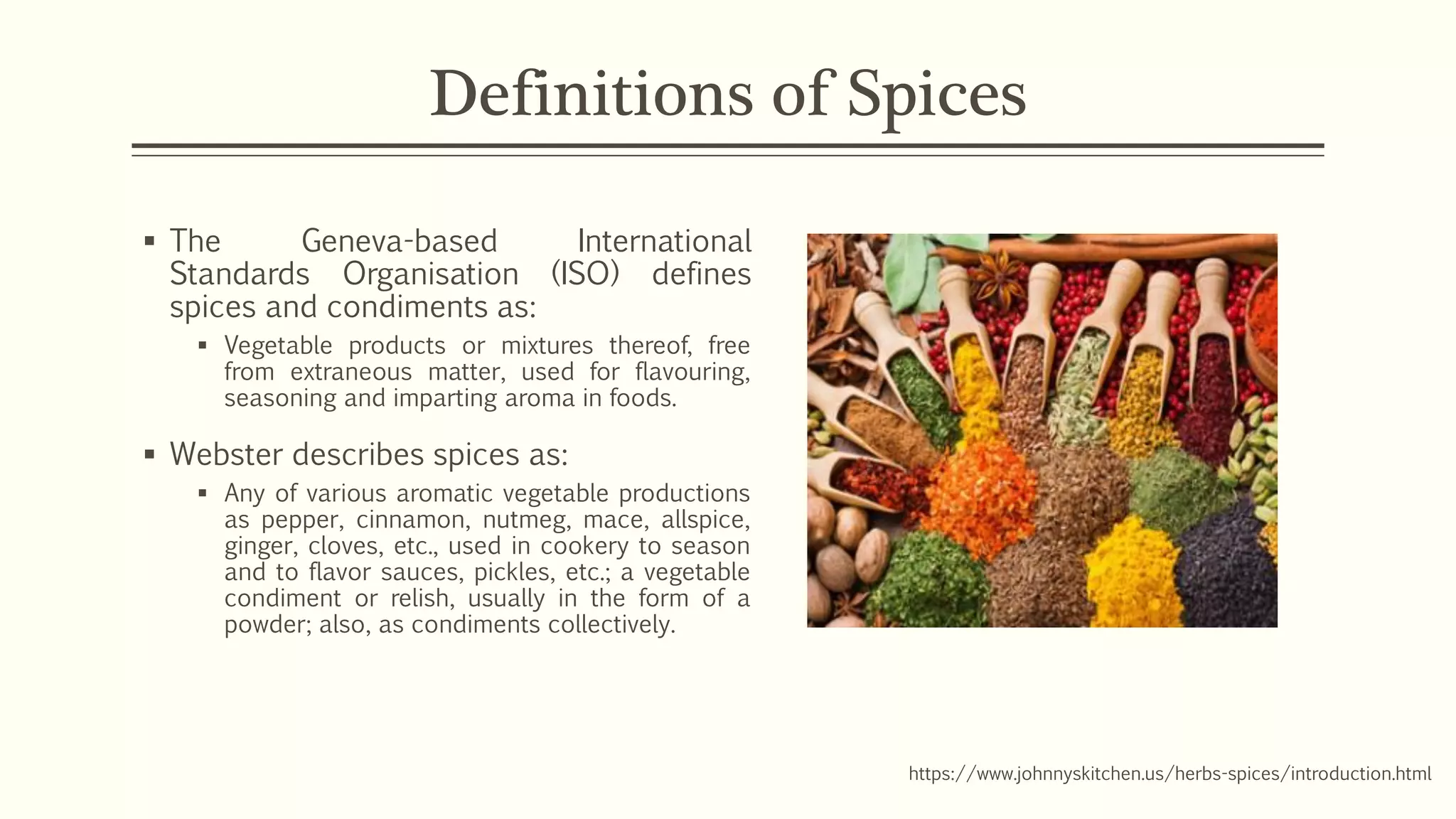 Definitions of Spices

▪ The Geneva-based International Standards Organisation (ISO) defines spices and condiments as:

▪ Vegetable products or mixtures thereof, free from extraneous matter, used for flavouring, seasoning and imparting aroma in foods.

▪ Webster describes spices as:

▪ Any of various aromatic vegetable productions as pepper, cinnamon, nutmeg, mace, allspice, ginger, cloves, etc., used in cookery to season and to flavor sauces, pickles, etc.; a vegetable condiment or relish, usually in the form of a powder; also, as condiments collectively.

https://www.johnnyskitchen.us/herbs-spices/introduction.html